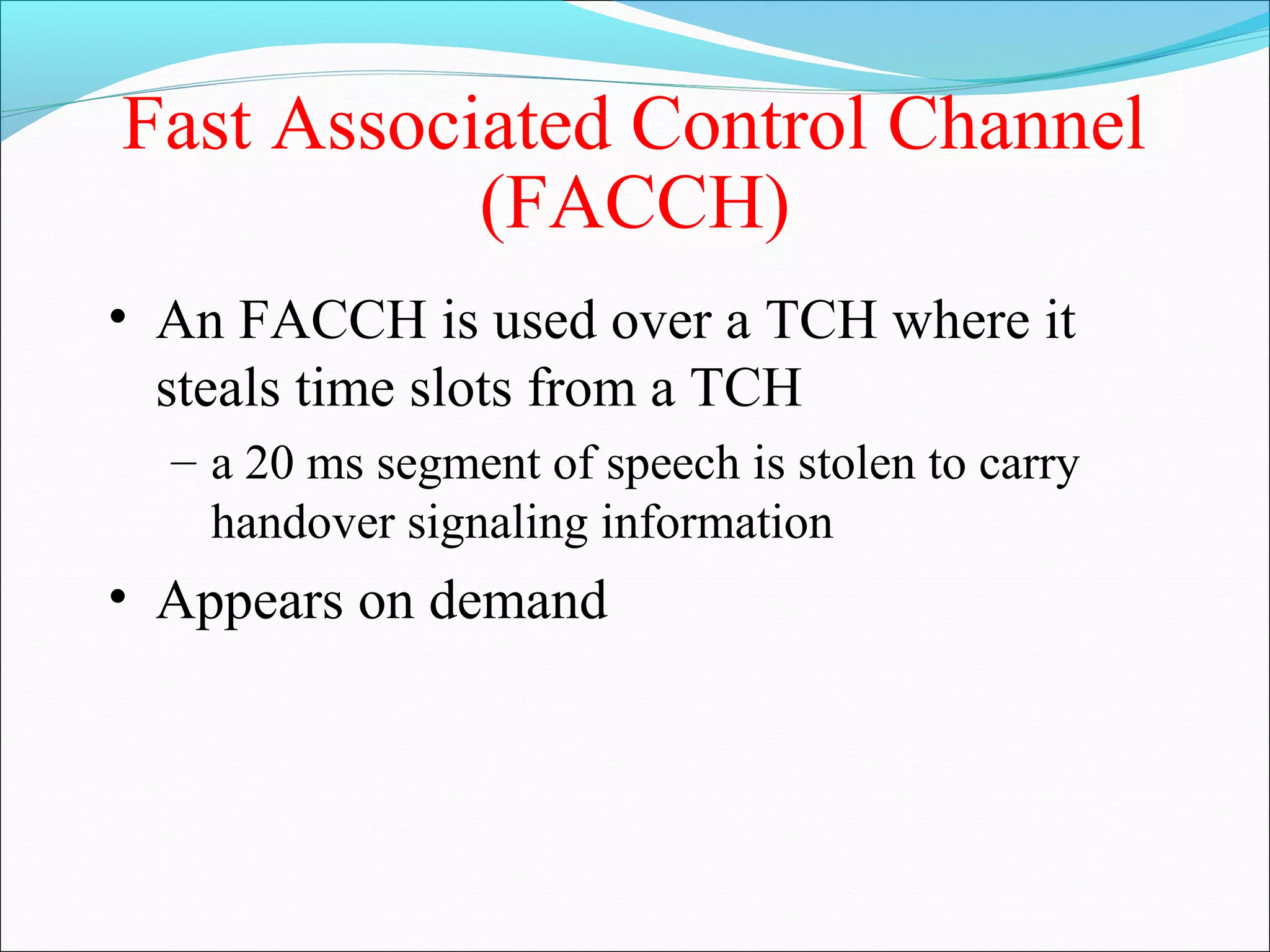 Fast Associated Control Channel (FACCH)

• An FACCH is used over a TCH where it steals time slots from a TCH

– a 20 ms segment of speech is stolen to carry handover signaling information

• Appears on demand